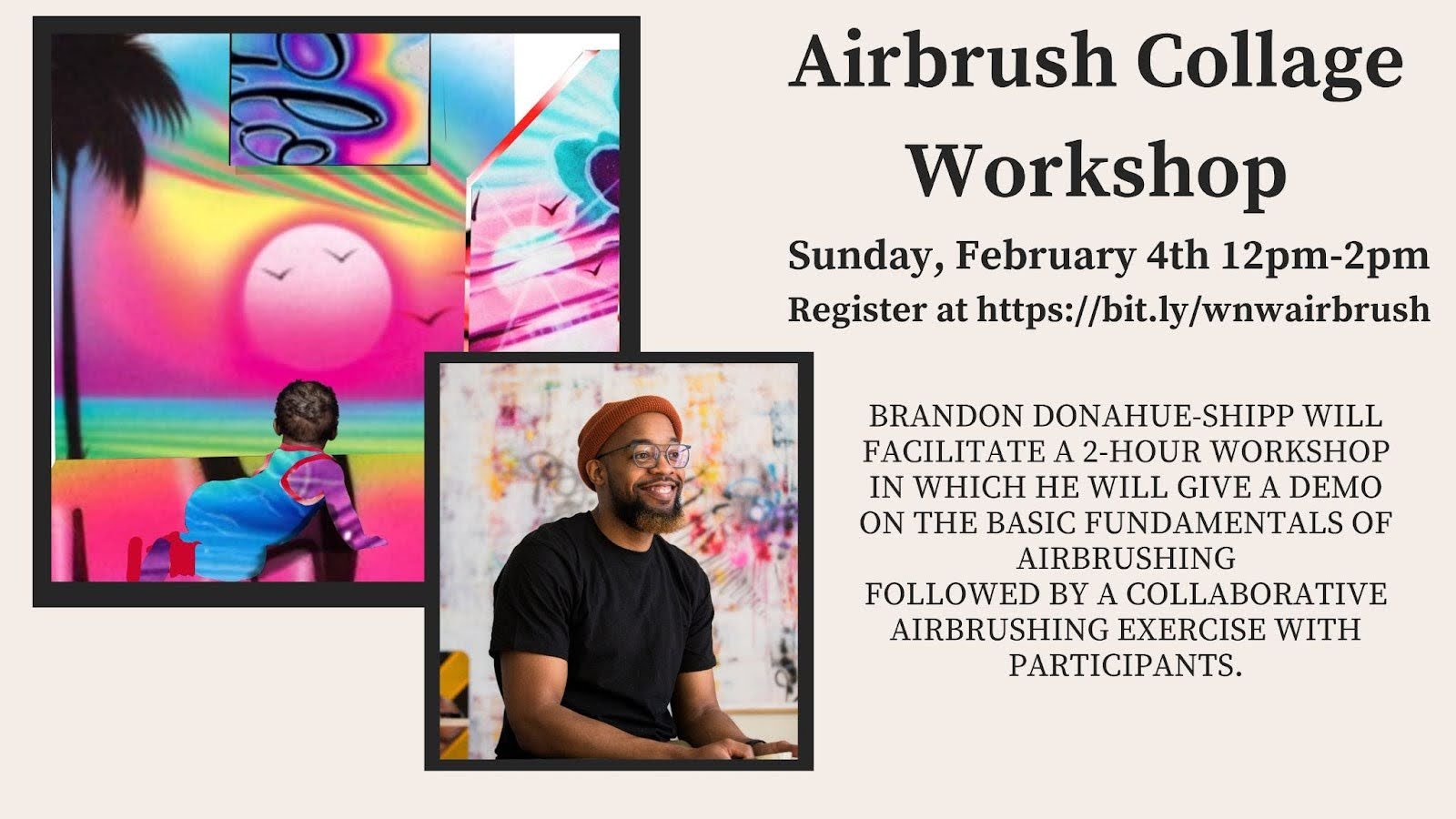 Airbrush Collage Workshop

Sunday, February 4th 12pm-2pm

Register at https://bit.ly/wnwairbrush

BRANDON DONAHUE-SHIPP WILL FACILITATE A 2-HOUR WORKSHOP IN WHICH HE WILL GIVE A DEMO ON THE BASIC FUNDAMENTALS OF AIRBRUSHING
FOLLOWED BY A COLLABORATIVE AIRBRUSHING EXERCISE WITH PARTICIPANTS.